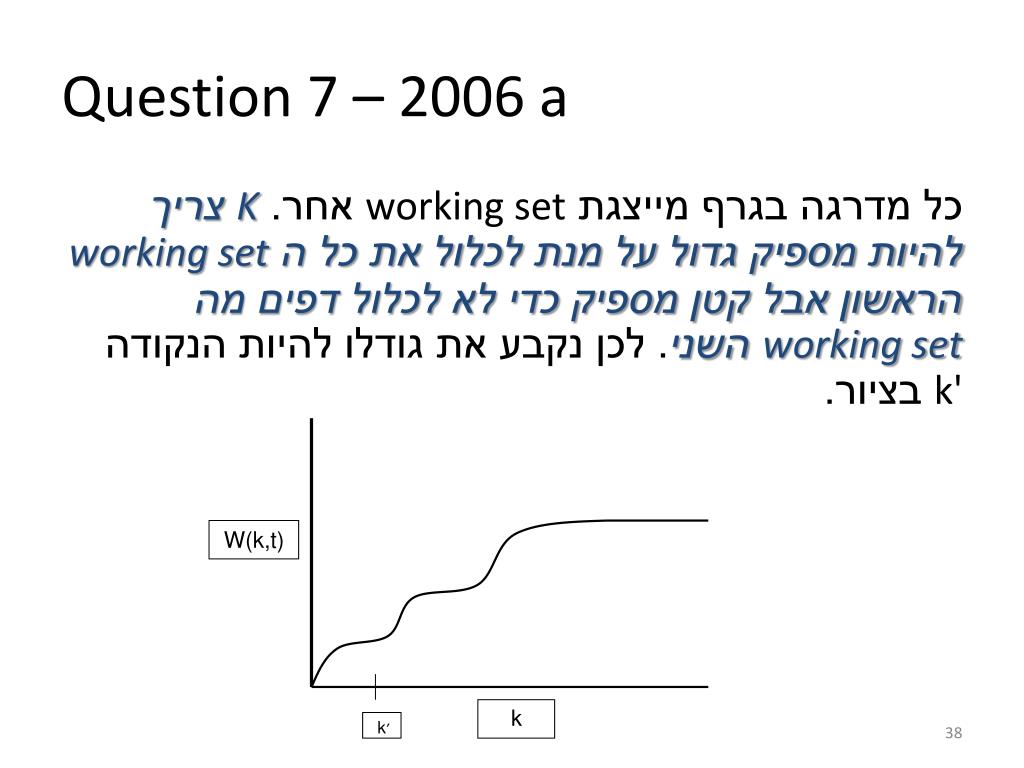 Question 7 – 2006 a

כל מדרגה בגרף מייצגת working set אחר. K צריך להיות מספיק גדול על מנת לכלול את כל ה working set הראשון אבל קטן מספיק כדי לא לכלול דפים מה working set השני. לכן נקבע את גודלו להיות הנקודה k' בציור.

W(k,t)

k'

k

38